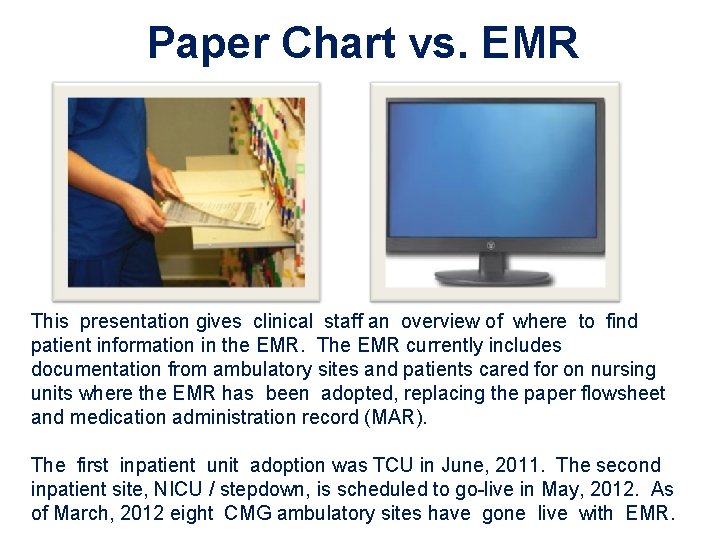 Paper Chart vs. EMR

This presentation gives clinical staff an overview of where to find patient information in the EMR. The EMR currently includes documentation from ambulatory sites and patients cared for on nursing units where the EMR has been adopted, replacing the paper flowsheet and medication administration record (MAR).

The first inpatient unit adoption was TCU in June, 2011. The second inpatient site, NICU / stepdown, is scheduled to go-live in May, 2012. As of March, 2012 eight CMG ambulatory sites have gone live with EMR.